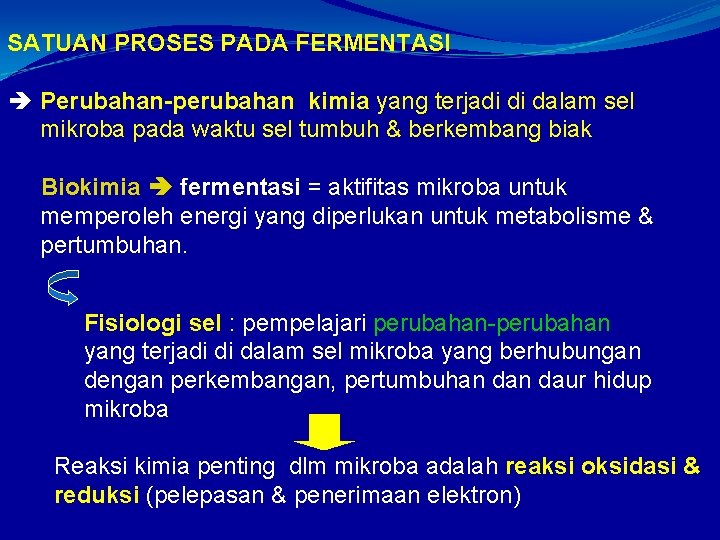 SATUAN PROSES PADA FERMENTASI

➔ Perubahan-perubahan kimia yang terjadi di dalam sel mikroba pada waktu sel tumbuh & berkembang biak

Biokimia ➔ fermentasi = aktifitas mikroba untuk memperoleh energi yang diperlukan untuk metabolisme & pertumbuhan.

Fisiologi sel : pempelajari perubahan-perubahan yang terjadi di dalam sel mikroba yang berhubungan dengan perkembangan, pertumbuhan dan daur hidup mikroba

Reaksi kimia penting dlm mikroba adalah reaksi oksidasi & reduksi (pelepasan & penerimaan elektron)